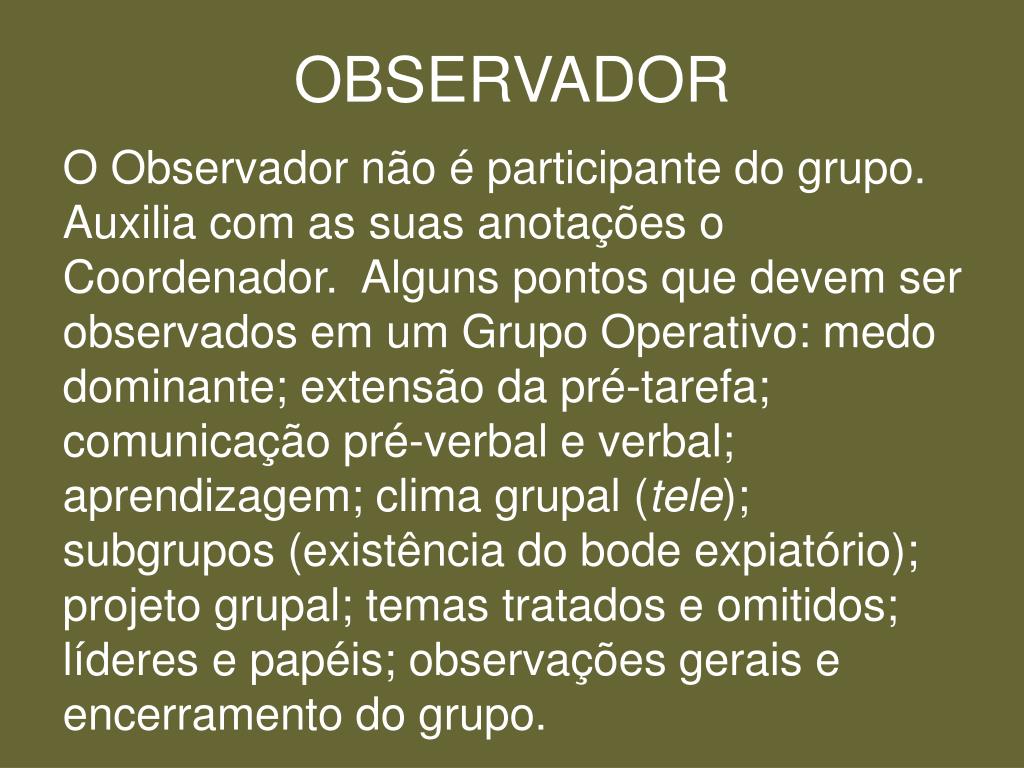 OBSERVADOR

O Observador não é participante do grupo. Auxilia com as suas anotações o Coordenador. Alguns pontos que devem ser observados em um Grupo Operativo: medo dominante; extensão da pré-tarefa; comunicação pré-verbal e verbal; aprendizagem; clima grupal (tele); subgrupos (existência do bode expiatório); projeto grupal; temas tratados e omitidos; líderes e papéis; observações gerais e encerramento do grupo.